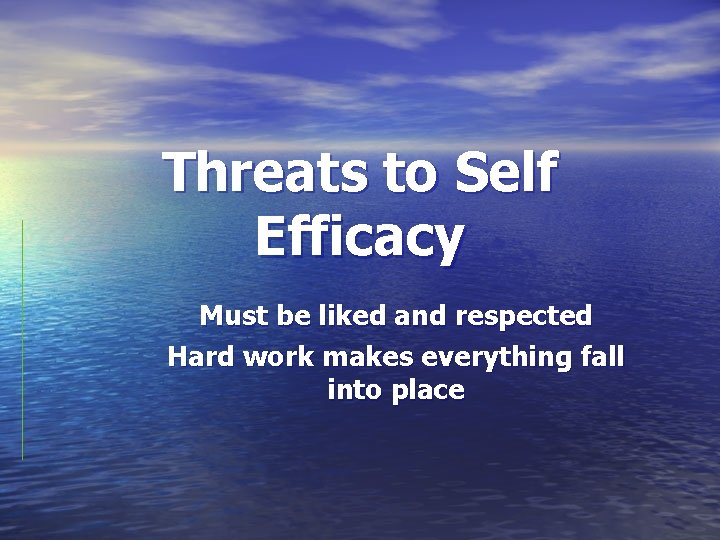 Threats to Self Efficacy

Must be liked and respected

Hard work makes everything fall into place